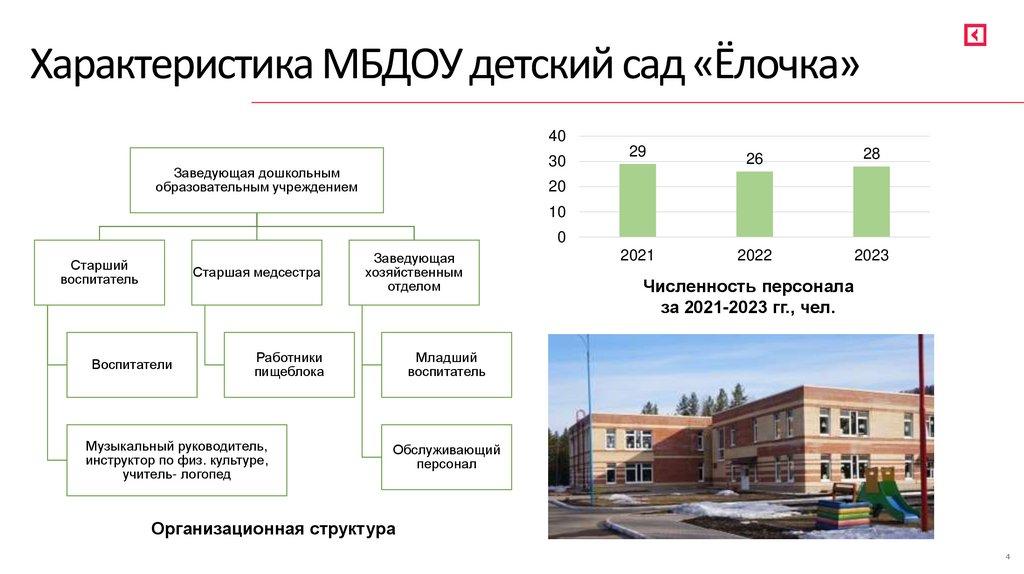 Характеристика МБДОУ детский сад «Ёлочка»

Заведующая дошкольным образовательным учреждением

Старший воспитатель

Старшая медсестра

Заведующая хозяйственным отделом

Воспитатели

Работники пищеблока

Младший воспитатель

Музыкальный руководитель, инструктор по физ. культуре, учитель- логопед

Обслуживающий персонал

Организационная структура

40
30
20
10
0

29
26
28

2021
2022
2023

Численность персонала за 2021-2023 гг., чел.

4